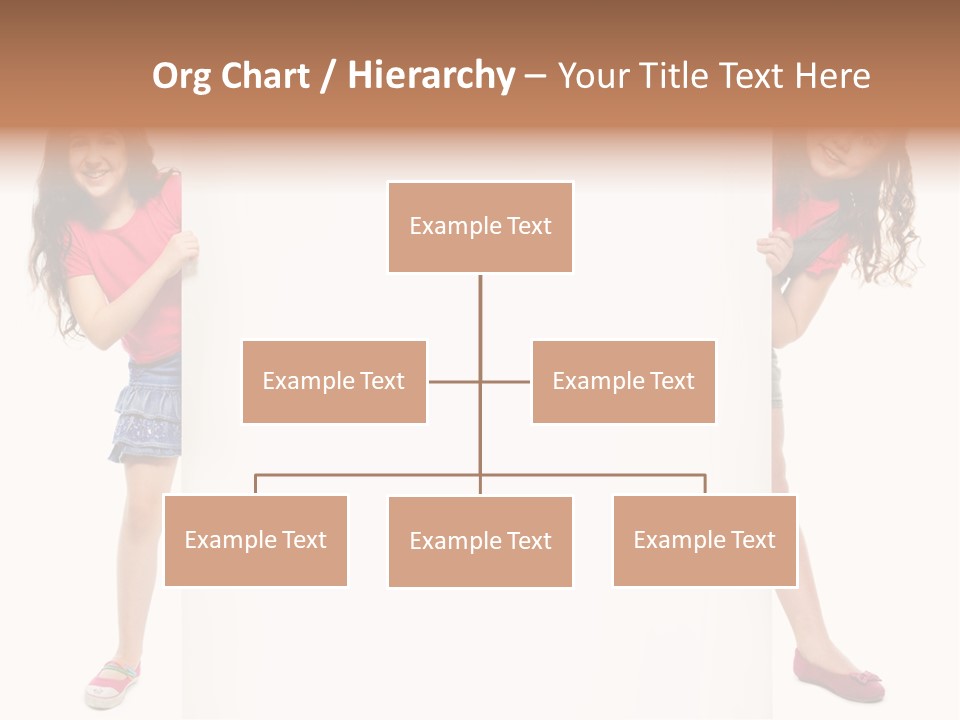 Org Chart / Hierarchy – Your Title Text Here

Example Text

Example Text

Example Text

Example Text

Example Text

Example Text